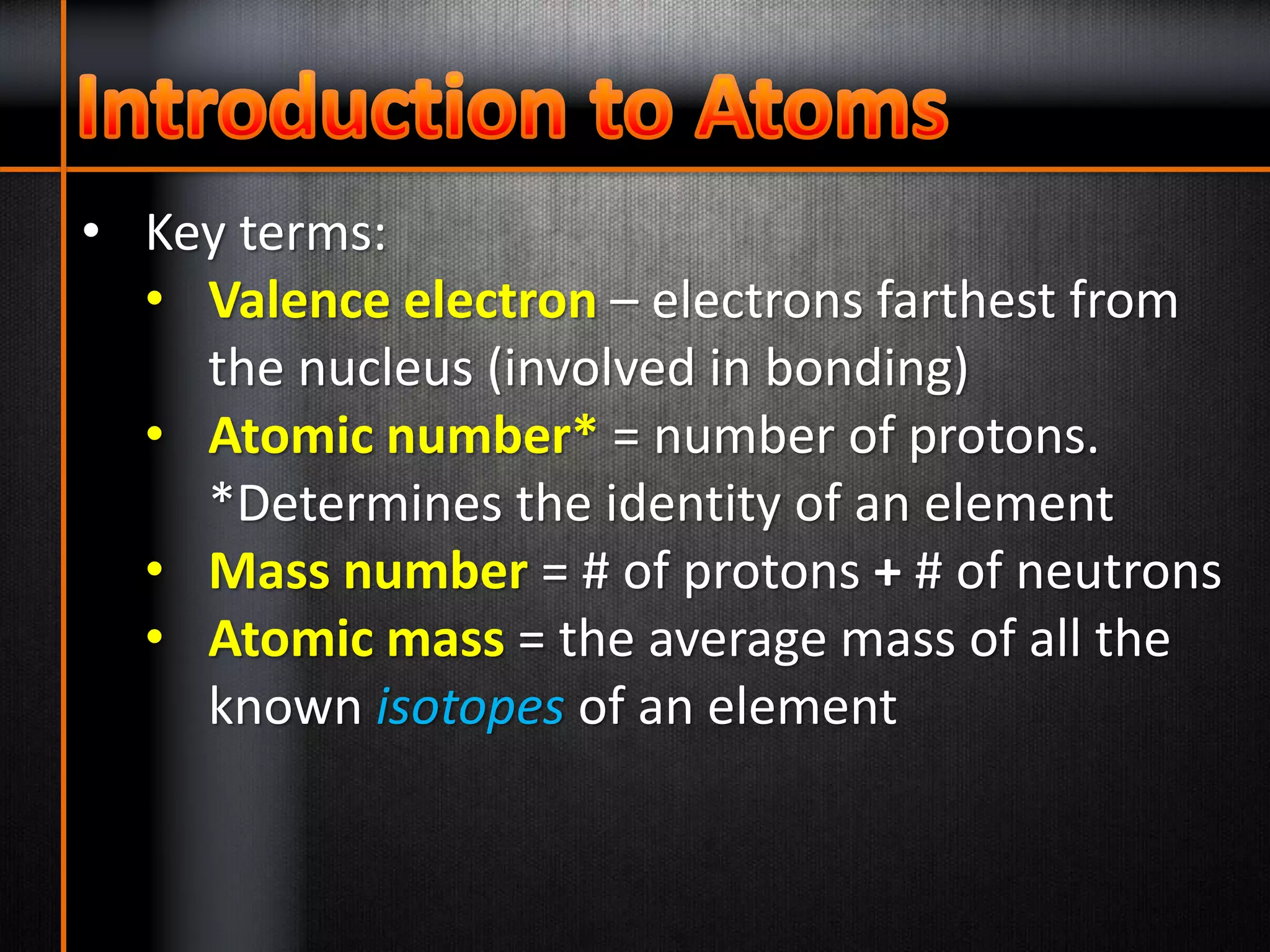 Introduction to Atoms

• Key terms:
• Valence electron – electrons farthest from the nucleus (involved in bonding)
• Atomic number* = number of protons. *Determines the identity of an element
• Mass number = # of protons + # of neutrons
• Atomic mass = the average mass of all the known isotopes of an element